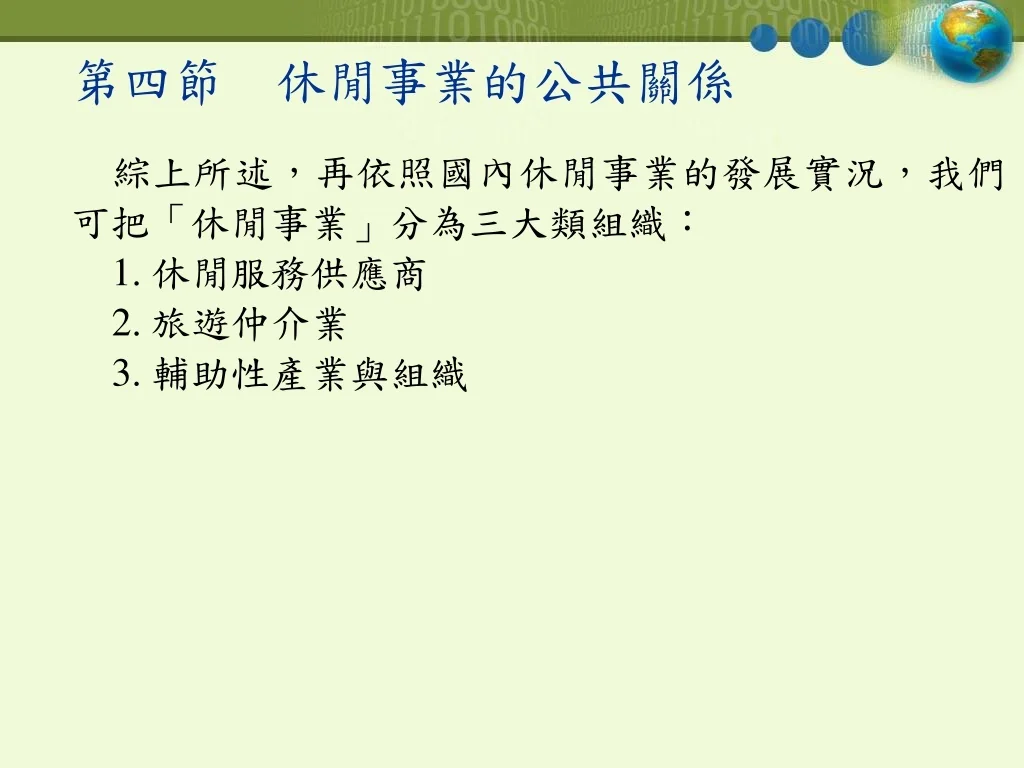 第四節　休閒事業的公共關係

綜上所述，再依照國內休閒事業的發展實況，我們可把「休閒事業」分為三大類組織：

1. 休閒服務供應商
2. 旅遊仲介業
3. 輔助性產業與組織